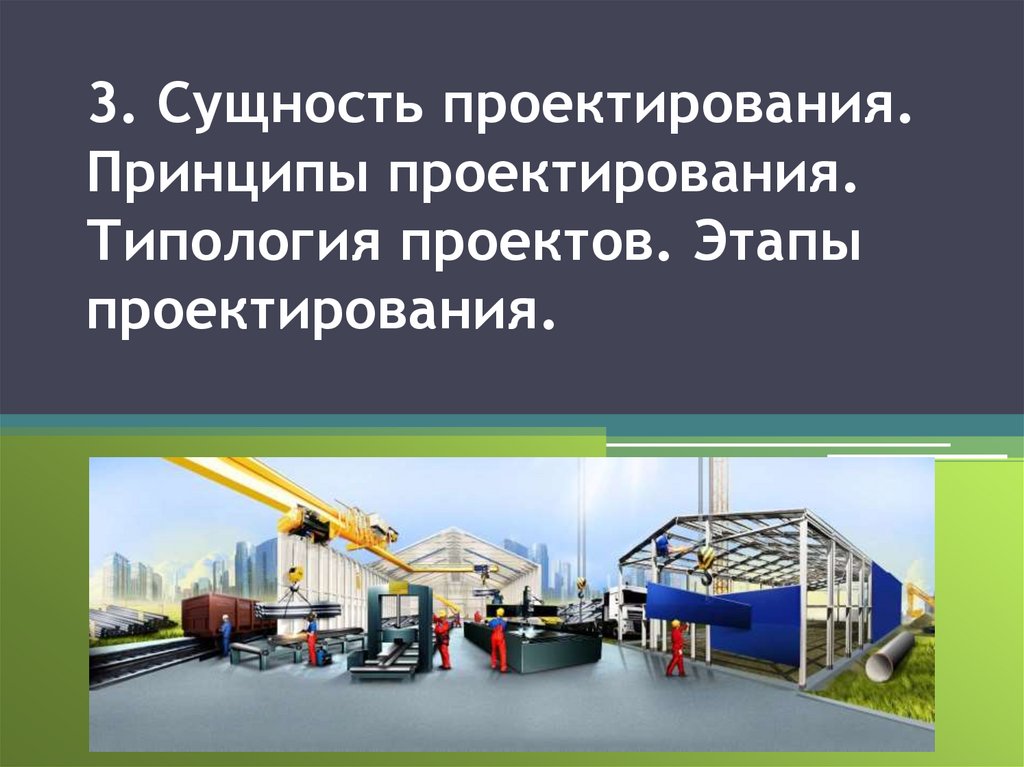 3. Сущность проектирования. Принципы проектирования. Типология проектов. Этапы проектирования.